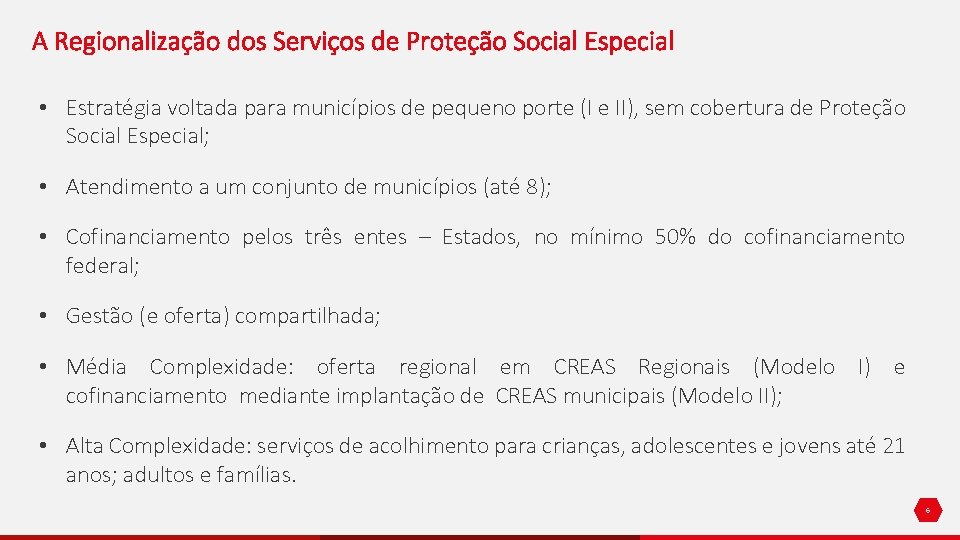 A Regionalização dos Serviços de Proteção Social Especial

• Estratégia voltada para municípios de pequeno porte (I e II), sem cobertura de Proteção Social Especial;

• Atendimento a um conjunto de municípios (até 8);

• Cofinanciamento pelos três entes – Estados, no mínimo 50% do cofinanciamento federal;

• Gestão (e oferta) compartilhada;

• Média Complexidade: oferta regional em CREAS Regionais (Modelo I) e cofinanciamento mediante implantação de CREAS municipais (Modelo II);

• Alta Complexidade: serviços de acolhimento para crianças, adolescentes e jovens até 21 anos; adultos e famílias.

6